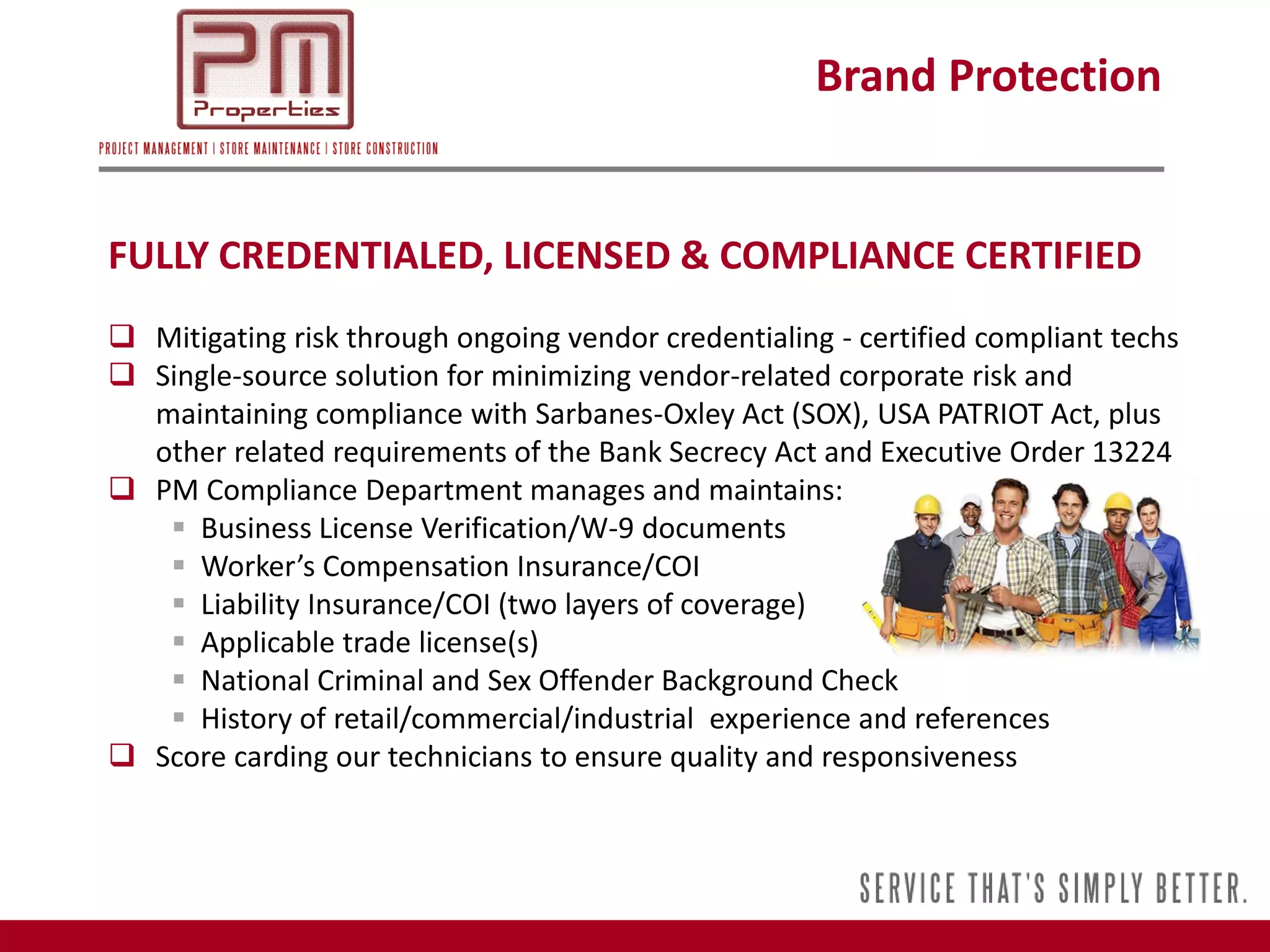 PM
Properties
PROJECT MANAGEMENT | STORE MAINTENANCE | STORE CONSTRUCTION

Brand Protection

FULLY CREDENTIALED, LICENSED & COMPLIANCE CERTIFIED

❑ Mitigating risk through ongoing vendor credentialing - certified compliant techs
❑ Single-source solution for minimizing vendor-related corporate risk and maintaining compliance with Sarbanes-Oxley Act (SOX), USA PATRIOT Act, plus other related requirements of the Bank Secrecy Act and Executive Order 13224
❑ PM Compliance Department manages and maintains:
▪ Business License Verification/W-9 documents
▪ Worker's Compensation Insurance/COI
▪ Liability Insurance/COI (two layers of coverage)
▪ Applicable trade license(s)
▪ National Criminal and Sex Offender Background Check
▪ History of retail/commercial/industrial experience and references
❑ Score carding our technicians to ensure quality and responsiveness

SERVICE THAT'S SIMPLY BETTER.